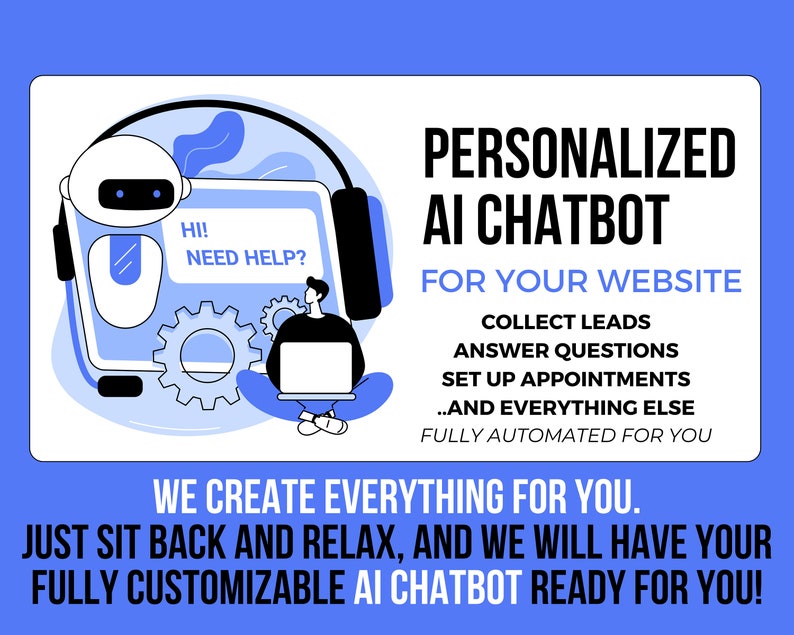 HI!
NEED HELP?

PERSONALIZED AI CHATBOT

FOR YOUR WEBSITE

COLLECT LEADS
ANSWER QUESTIONS
SET UP APPOINTMENTS
..AND EVERYTHING ELSE
FULLY AUTOMATED FOR YOU

WE CREATE EVERYTHING FOR YOU.
JUST SIT BACK AND RELAX, AND WE WILL HAVE YOUR FULLY CUSTOMIZABLE AI CHATBOT READY FOR YOU!